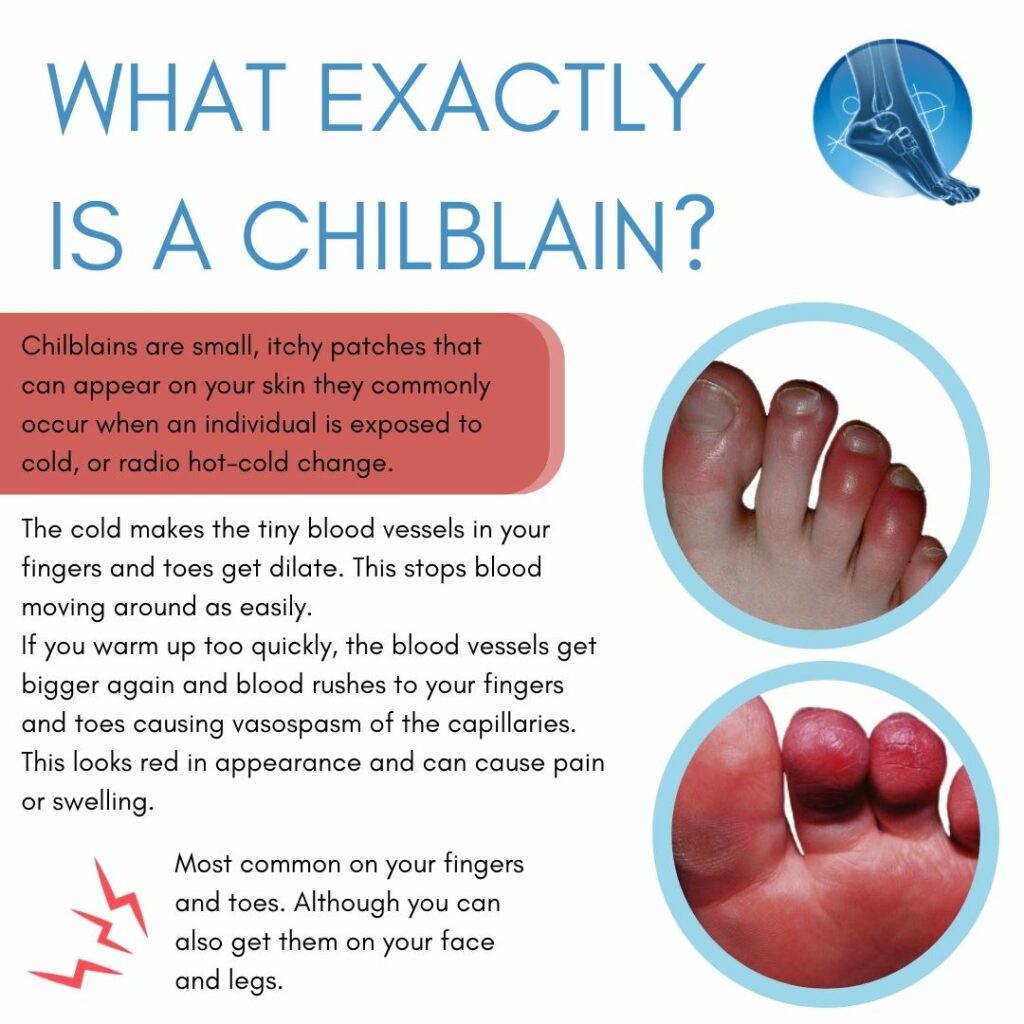 WHAT EXACTLY IS A CHILBLAIN?

Chilblains are small, itchy patches that can appear on your skin they commonly occur when an individual is exposed to cold, or radio hot-cold change.

The cold makes the tiny blood vessels in your fingers and toes get dilate. This stops blood moving around as easily.
If you warm up too quickly, the blood vessels get bigger again and blood rushes to your fingers and toes causing vasospasm of the capillaries. This looks red in appearance and can cause pain or swelling.

Most common on your fingers and toes. Although you can also get them on your face and legs.